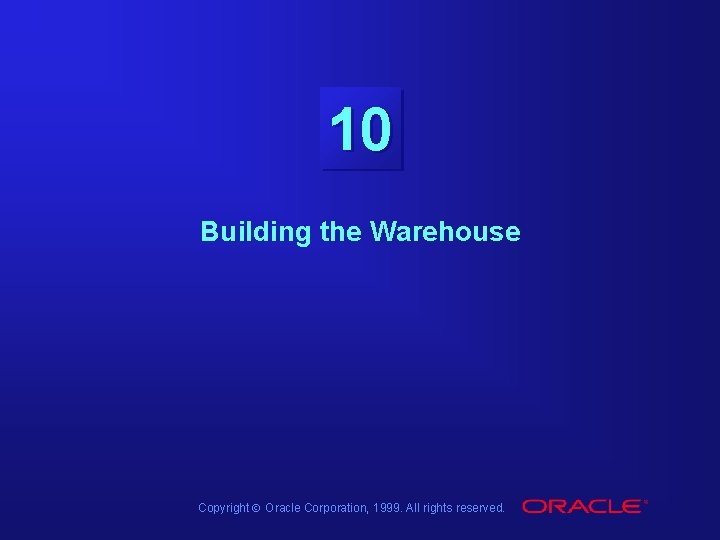 10

Building the Warehouse

Copyright © Oracle Corporation, 1999. All rights reserved.

ORACLE®